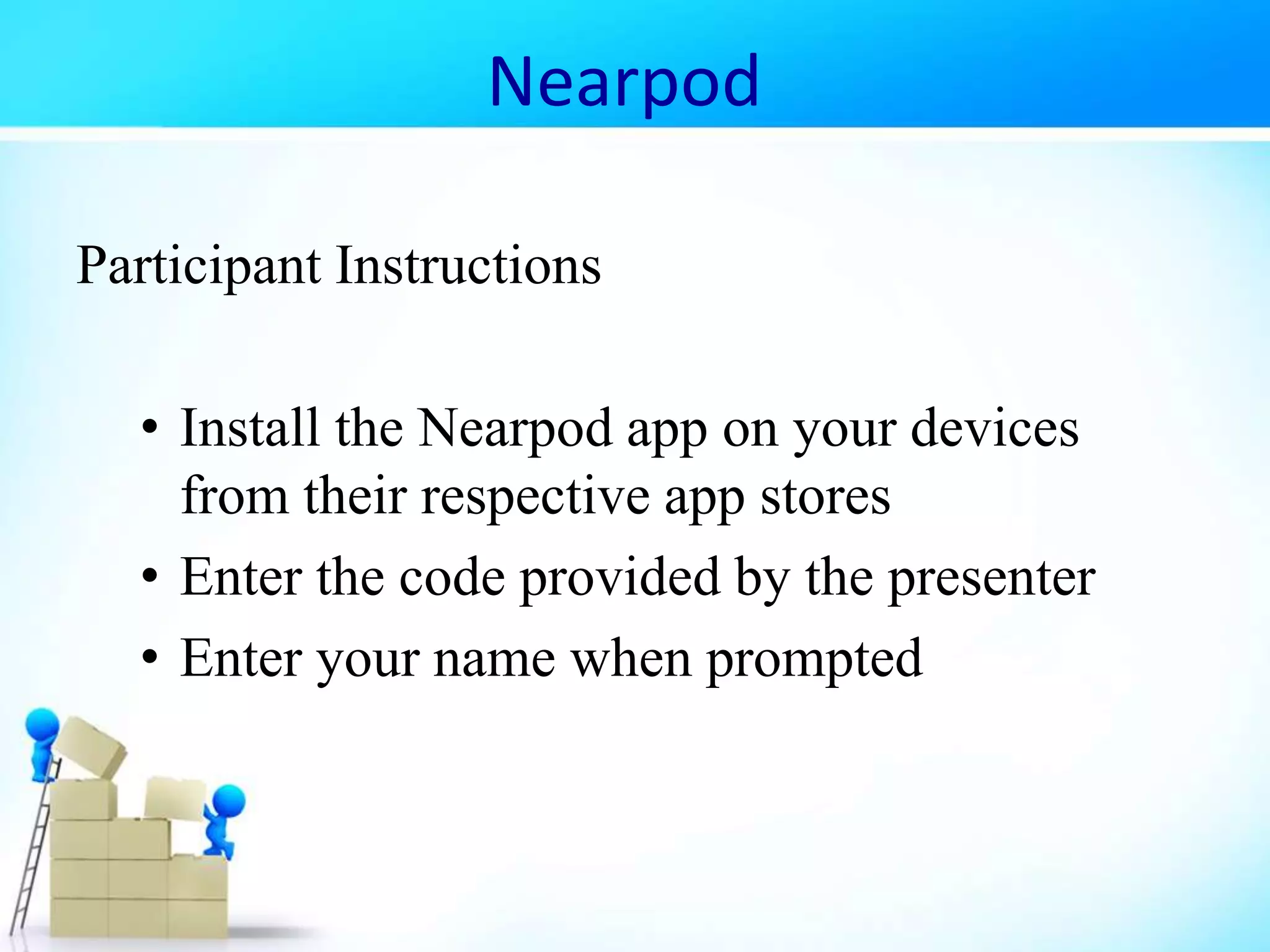 Nearpod

Participant Instructions

• Install the Nearpod app on your devices from their respective app stores
• Enter the code provided by the presenter
• Enter your name when prompted